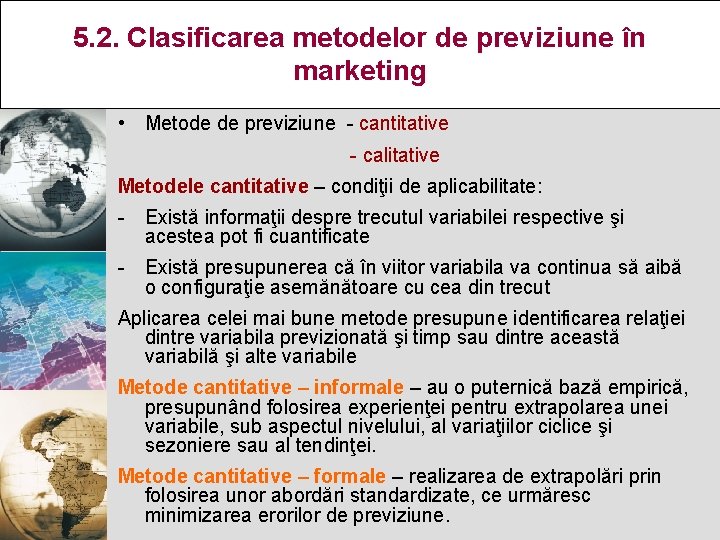 5.2. Clasificarea metodelor de previziune în marketing

• Metode de previziune - cantitative

- calitative

Metodele cantitative – condiţii de aplicabilitate:

- Există informaţii despre trecutul variabilei respective şi acestea pot fi cuantificate

- Există presupunerea că în viitor variabila va continua să aibă o configuraţie asemănătoare cu cea din trecut

Aplicarea celei mai bune metode presupune identificarea relaţiei dintre variabila previzionată şi timp sau dintre această variabilă şi alte variabile

Metode cantitative – informale – au o puternică bază empirică, presupunând folosirea experienţei pentru extrapolarea unei variabile, sub aspectul nivelului, al variaţiilor ciclice şi sezoniere sau al tendinţei.

Metode cantitative – formale – realizarea de extrapolări prin folosirea unor abordări standardizate, ce urmăresc minimizarea erorilor de previziune.